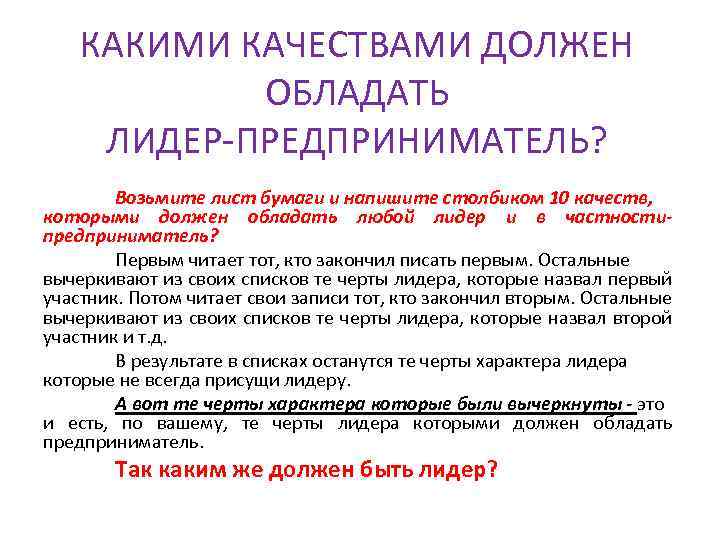 КАКИМИ КАЧЕСТВАМИ ДОЛЖЕН ОБЛАДАТЬ ЛИДЕР-ПРЕДПРИНИМАТЕЛЬ?

Возьмите лист бумаги и напишите столбиком 10 качеств, которыми должен обладать любой лидер и в частности-предприниматель?

Первым читает тот, кто закончил писать первым. Остальные вычеркивают из своих списков те черты лидера, которые назвал первый участник. Потом читает свои записи тот, кто закончил вторым. Остальные вычеркивают из своих списков те черты лидера, которые назвал второй участник и т.д.

В результате в списках останутся те черты характера лидера которые не всегда присущи лидеру.

А вот те черты характера которые были вычеркнуты - это и есть, по вашему, те черты лидера которыми должен обладать предприниматель.

Так каким же должен быть лидер?